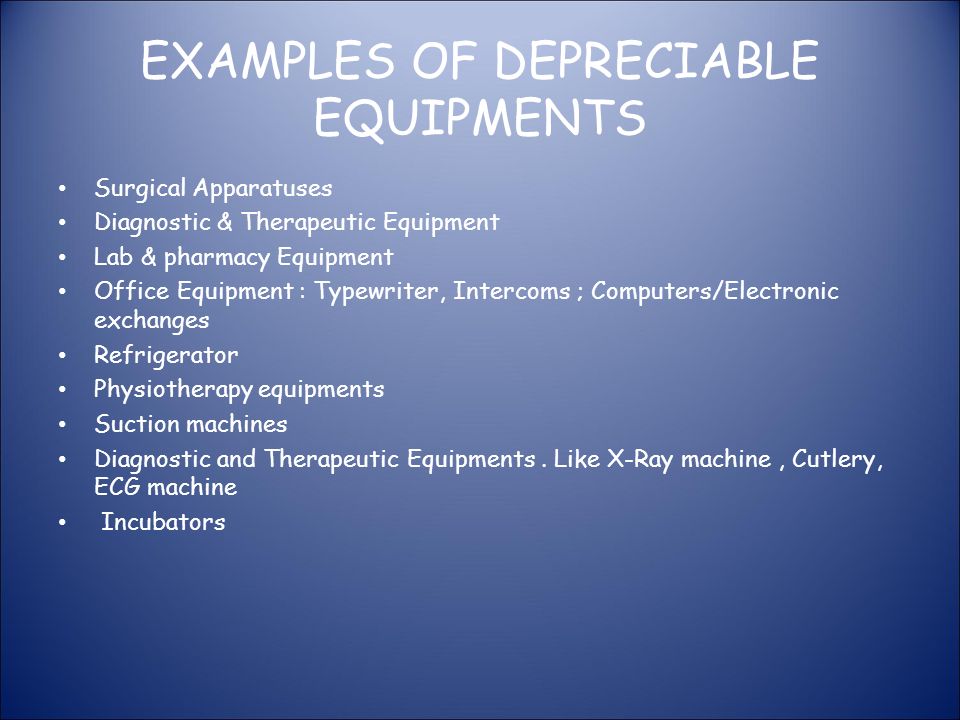 EXAMPLES OF DEPRECIABLE EQUIPMENTS

• Surgical Apparatuses
• Diagnostic & Therapeutic Equipment
• Lab & pharmacy Equipment
• Office Equipment : Typewriter, Intercoms ; Computers/Electronic exchanges
• Refrigerator
• Physiotherapy equipments
• Suction machines
• Diagnostic and Therapeutic Equipments . Like X-Ray machine , Cutlery, ECG machine
• Incubators